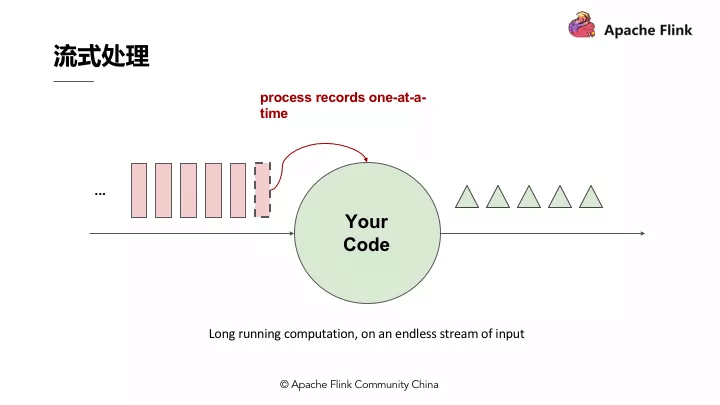 Apache Flink

流式处理

process records one-at-a-time

...

Your Code

Long running computation, on an endless stream of input

© Apache Flink Community China